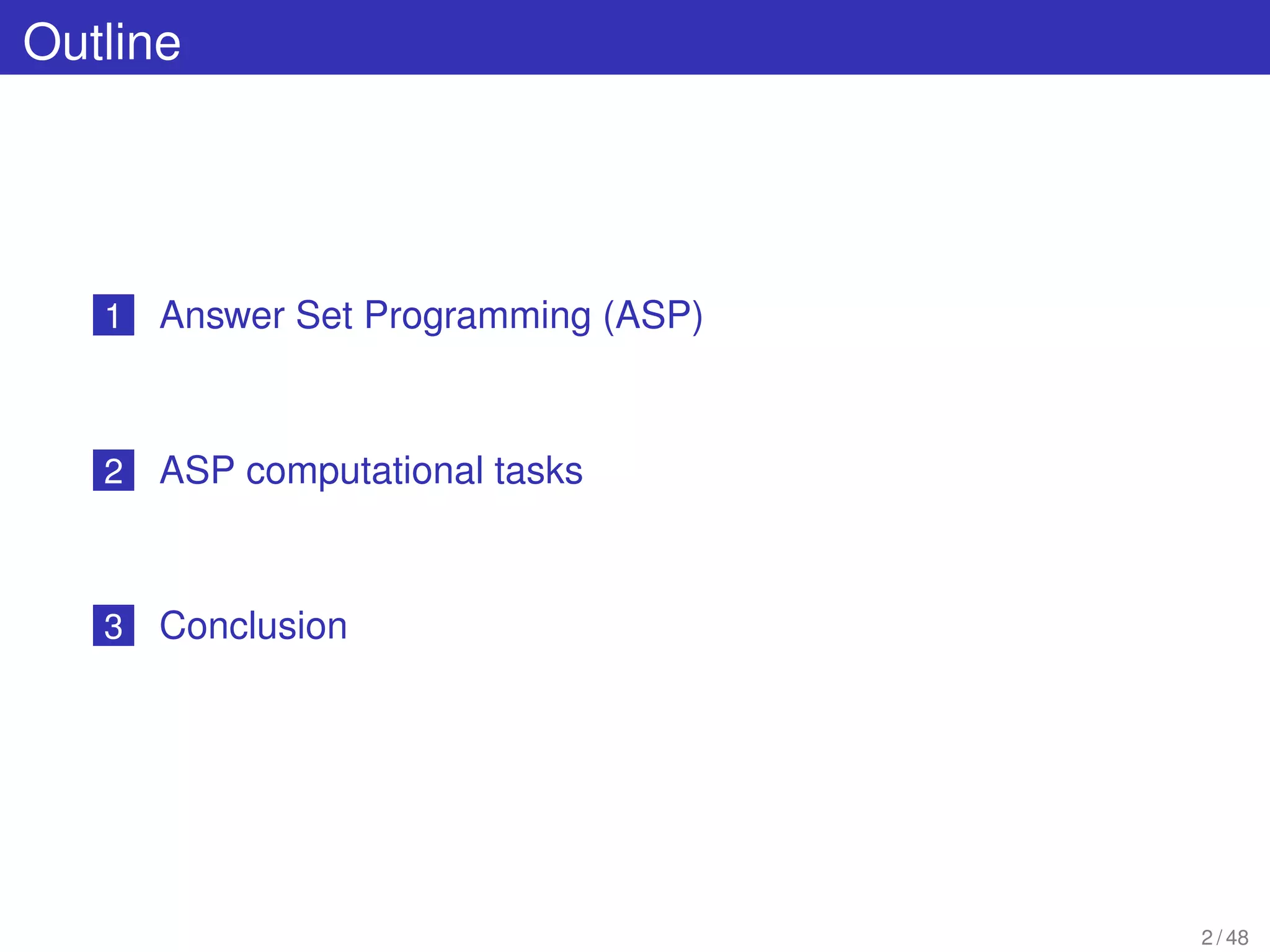 Outline

1 Answer Set Programming (ASP)

2 ASP computational tasks

3 Conclusion

2 / 48